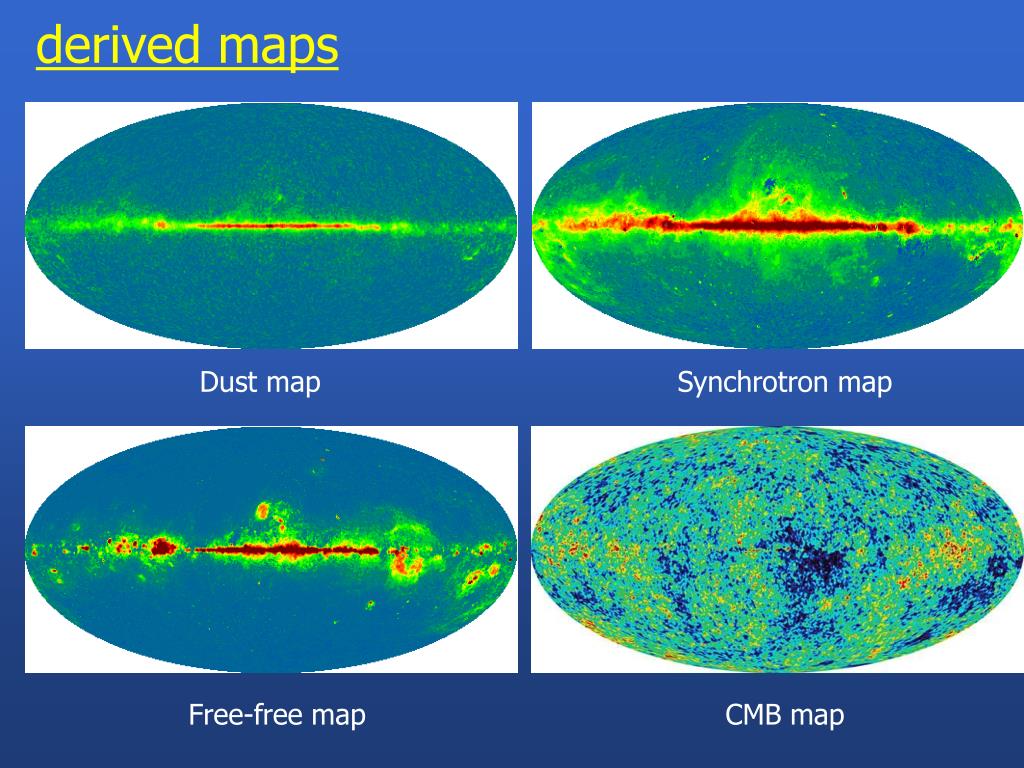 derived maps

Dust map

Synchrotron map

Free-free map

CMB map